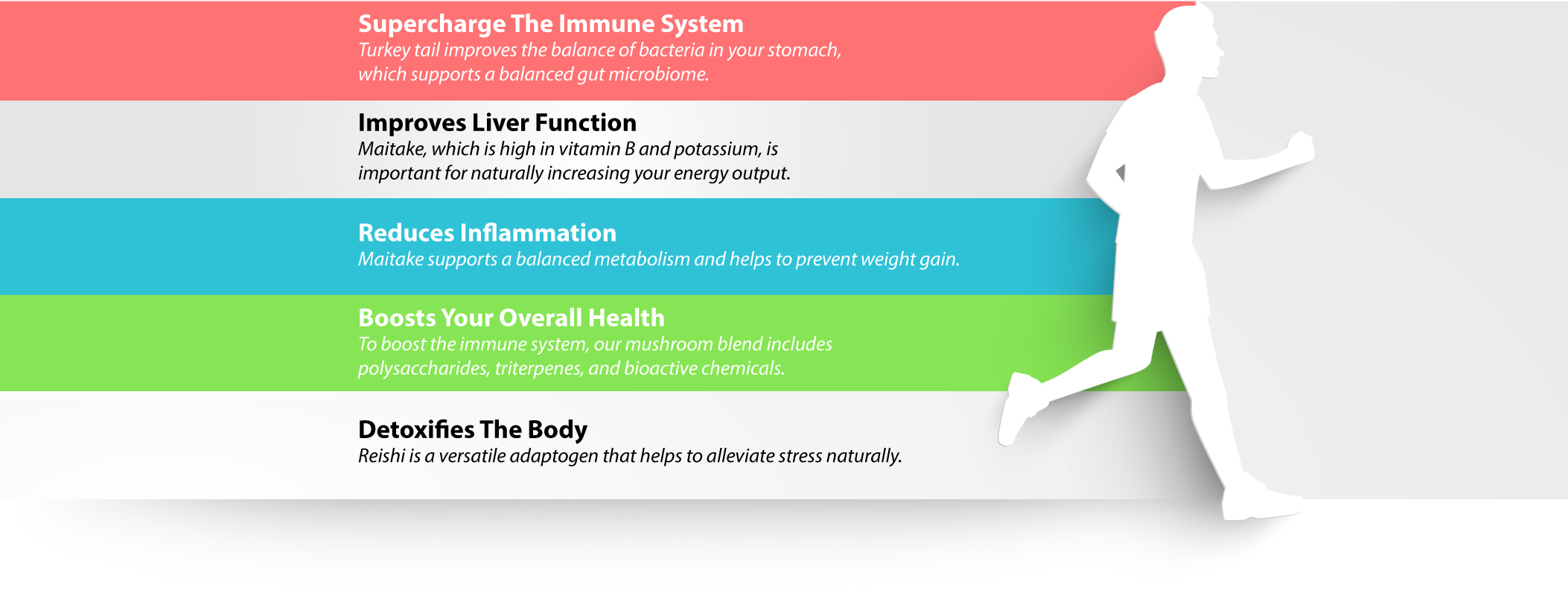 Supercharge The Immune System
Turkey tail improves the balance of bacteria in your stomach, which supports a balanced gut microbiome.

Improves Liver Function
Maitake, which is high in vitamin B and potassium, is important for naturally increasing your energy output.

Reduces Inflammation
Maitake supports a balanced metabolism and helps to prevent weight gain.

Boosts Your Overall Health
To boost the immune system, our mushroom blend includes polysaccharides, triterpenes, and bioactive chemicals.

Detoxifies The Body
Reishi is a versatile adaptogen that helps to alleviate stress naturally.